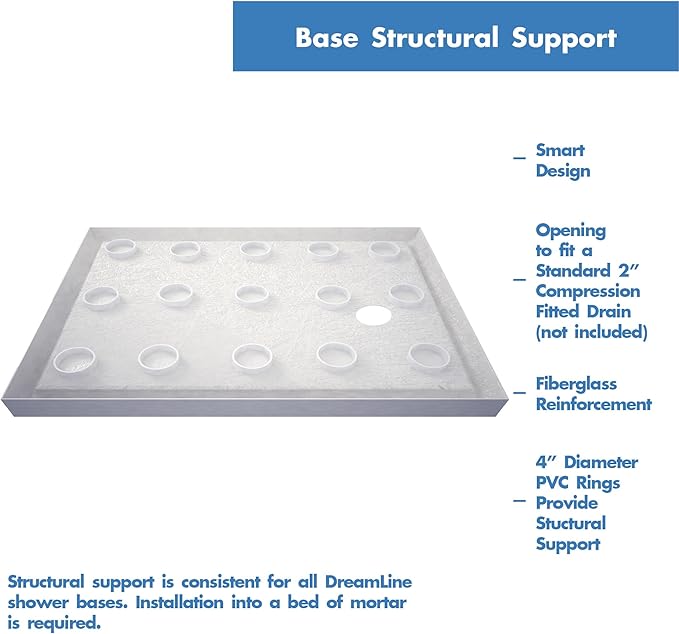 Base Structural Support

Smart Design

Opening to fit a Standard 2″ Compression Fitted Drain (not included)

Fiberglass Reinforcement

4″ Diameter PVC Rings Provide Stuctural Support

Structural support is consistent for all DreamLine shower bases. Installation into a bed of mortar is required.